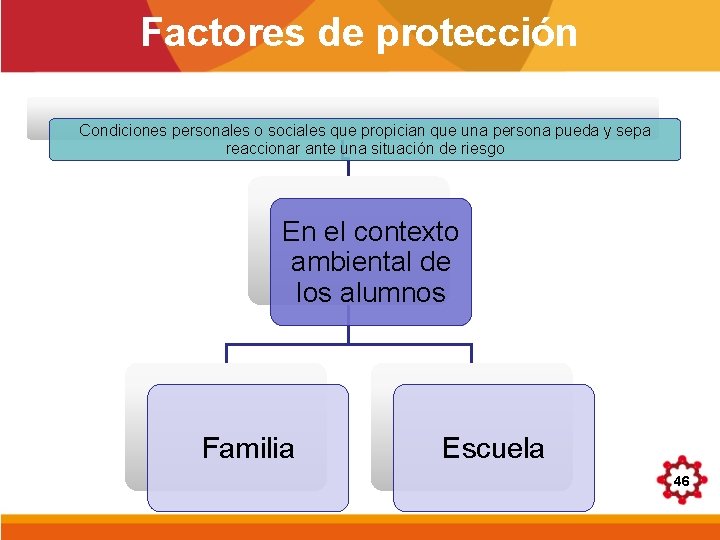 Factores de protección

Condiciones personales o sociales que propician que una persona pueda y sepa reaccionar ante una situación de riesgo

En el contexto ambiental de los alumnos

Familia

Escuela

46